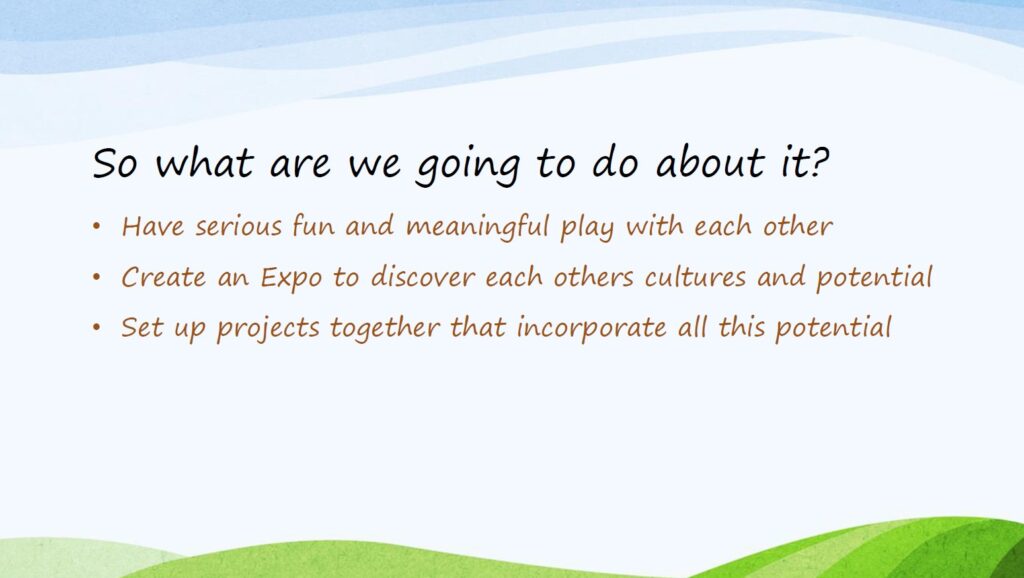 So what are we going to do about it?

• Have serious fun and meaningful play with each other
• Create an Expo to discover each others cultures and potential
• Set up projects together that incorporate all this potential